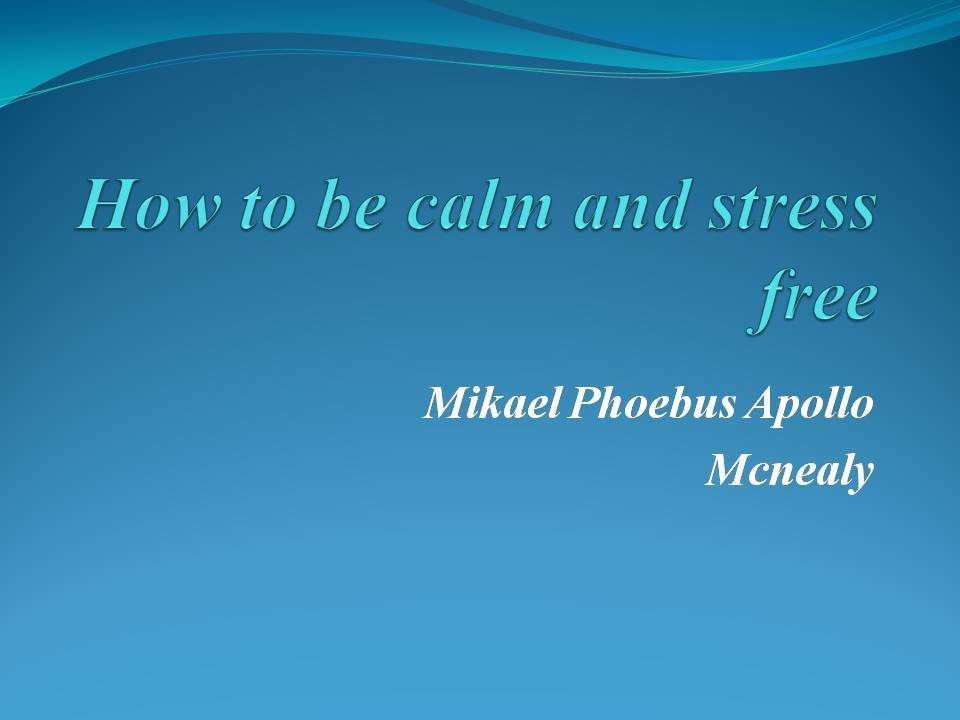 How to be calm and stress free

Mikael Phoebus Apollo Mcnealy